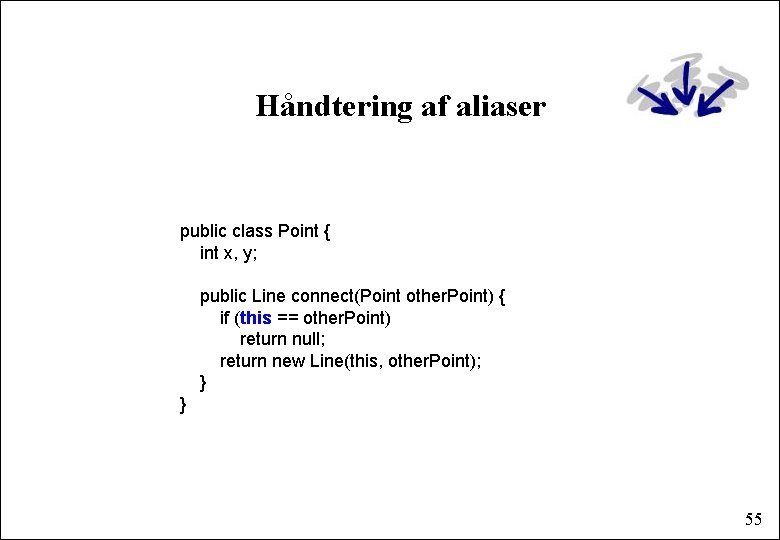 Håndtering af aliaser

public class Point {
    int x, y;

    public Line connect(Point otherPoint) {
        if (this == otherPoint)
            return null;
        return new Line(this, otherPoint);
    }
}

55